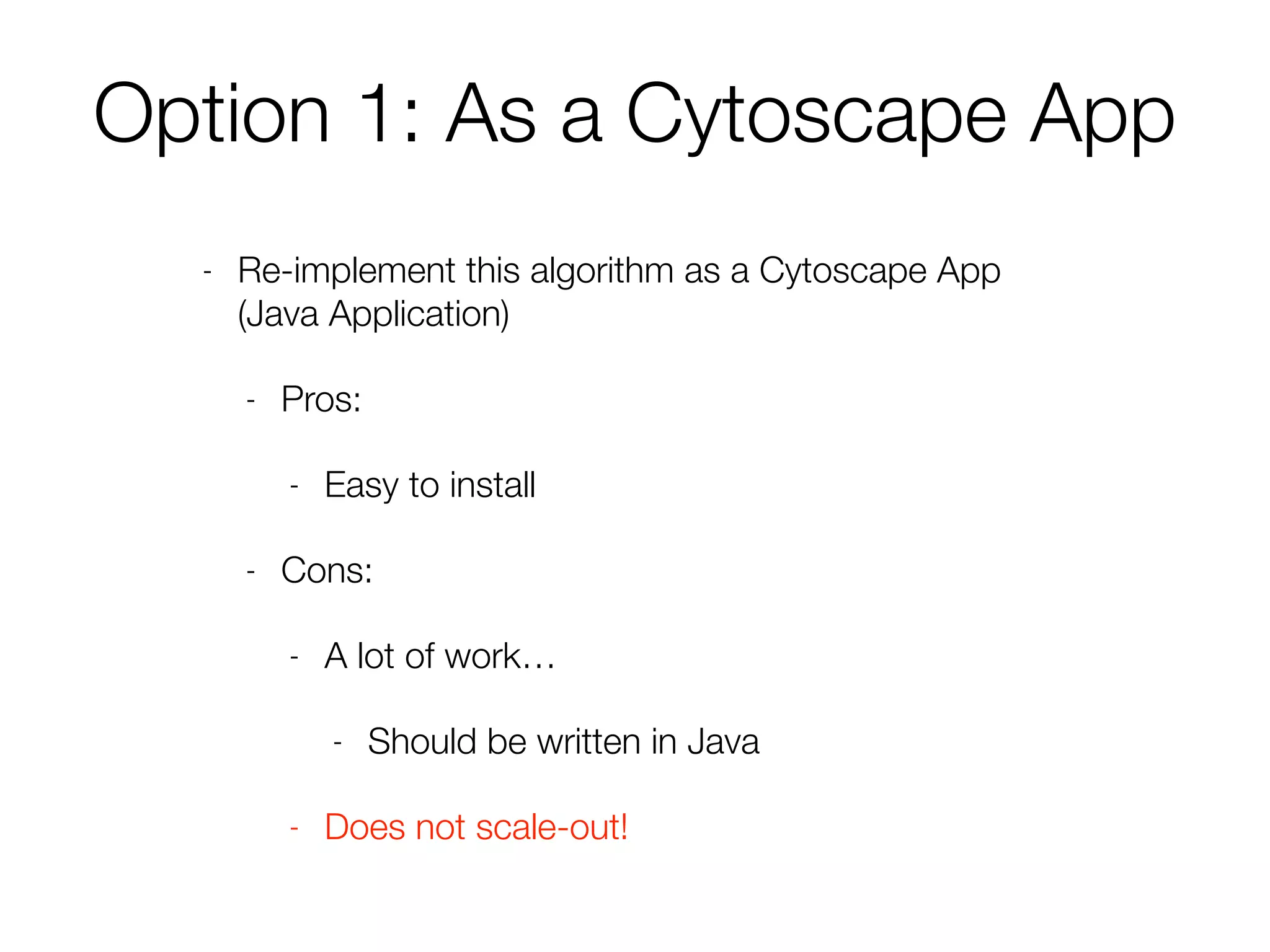 Option 1: As a Cytoscape App

- Re-implement this algorithm as a Cytoscape App (Java Application)

- Pros:

- Easy to install

- Cons:

- A lot of work…

- Should be written in Java

- Does not scale-out!